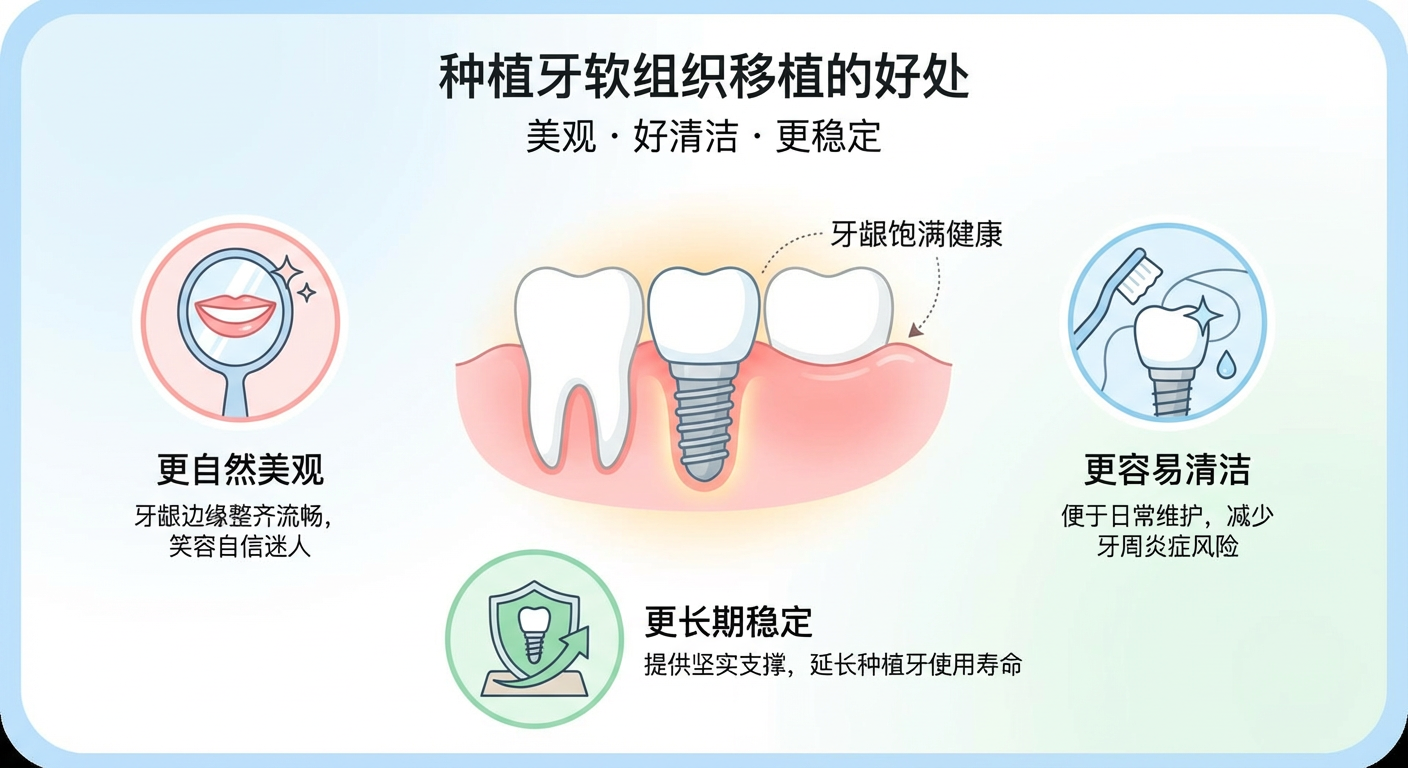 种植牙软组织移植的好处
美观 · 好清洁 · 更稳定

牙龈饱满健康

更自然美观
牙龈边缘整齐流畅，笑容自信迷人

更容易清洁
便于日常维护，减少牙周炎症风险

更长期稳定
提供坚实支撑，延长种植牙使用寿命